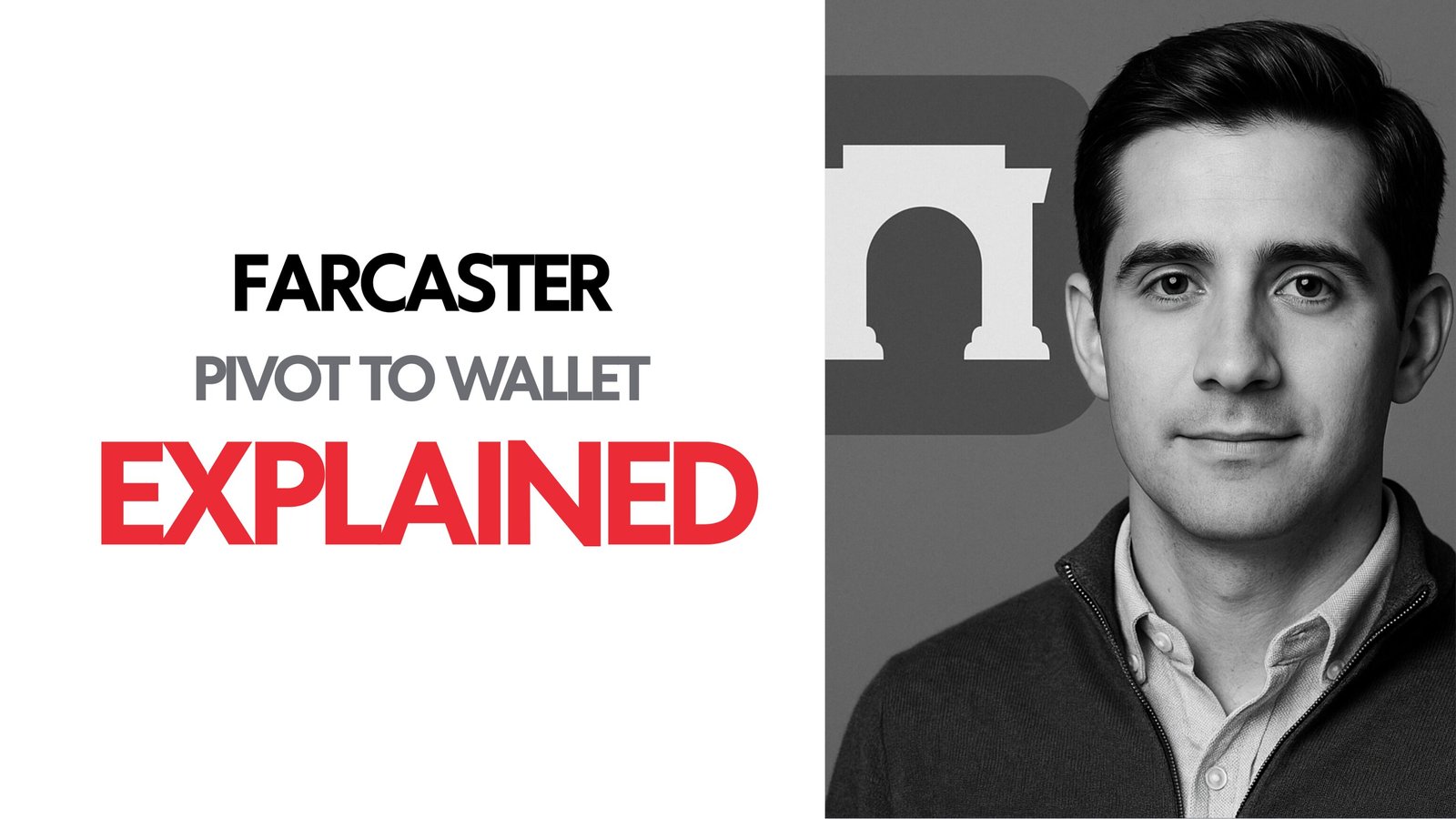 FARCASTER
PIVOT TO WALLET
EXPLAINED